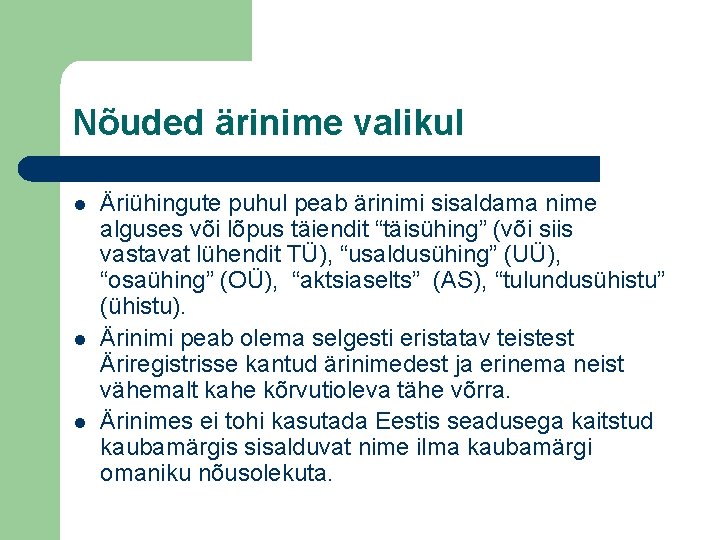 Nõuded ärinime valikul

- Äriühingute puhul peab ärinimi sisaldama nime alguses või lõpus täiendit “täisühing” (või siis vastavat lühendit TÜ), “usaldusühing” (UÜ), “osaühing” (OÜ), “aktsiaselts” (AS), “tulundusühistu” (ühistu).
- Ärinimi peab olema selgesti eristatav teistest Äriregistrisse kantud ärinimedest ja erinema neist vähemalt kahe kõrvutioleva tähe võrra.
- Ärinimes ei tohi kasutada Eestis seadusega kaitstud kaubamärgis sisalduvat nime ilma kaubamärgi omaniku nõusolekuta.